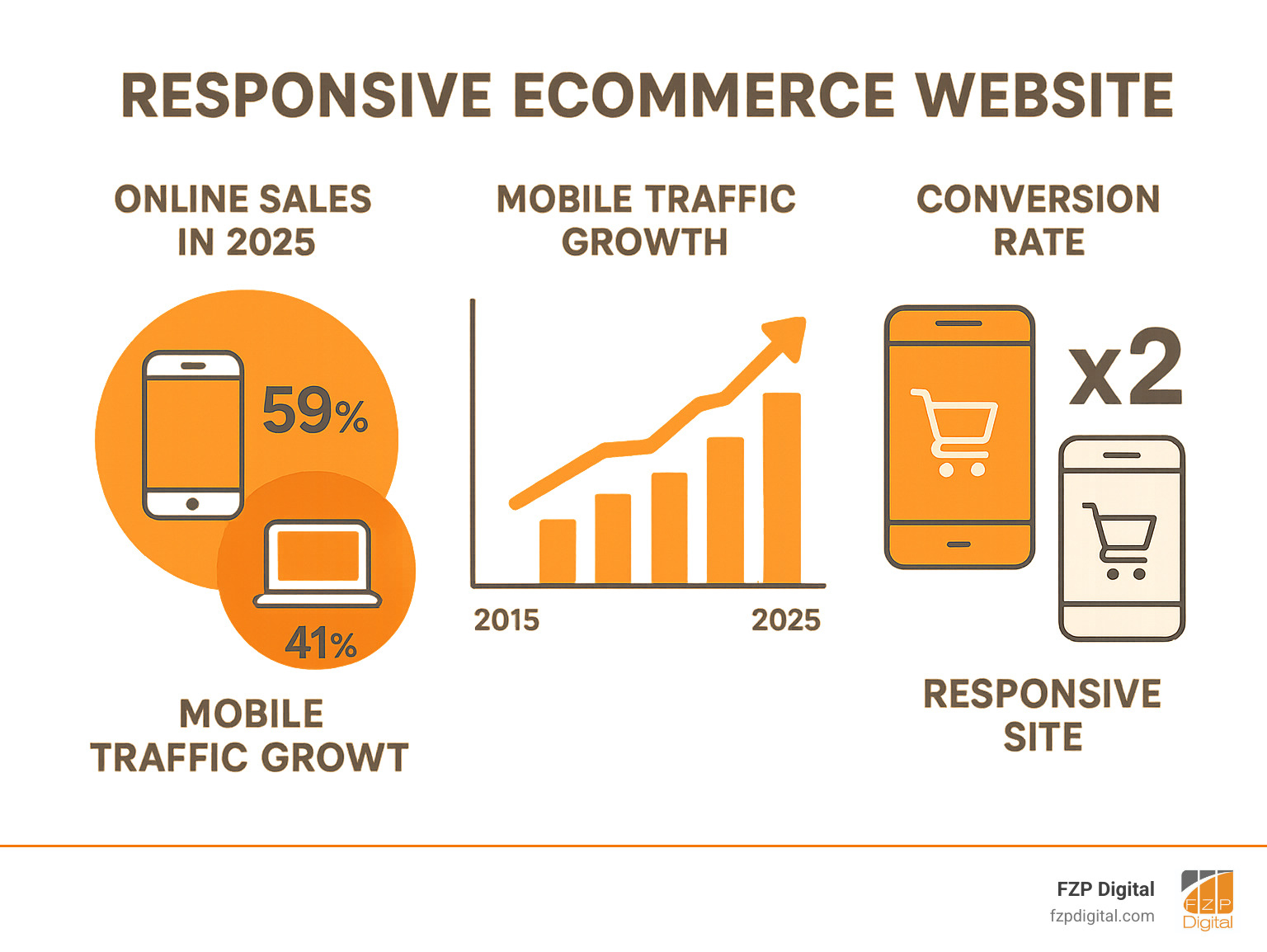 RESPONSIVE ECOMMERCE WEBSITE

ONLINE SALES IN 2025

59%

41%

MOBILE TRAFFIC GROWT

MOBILE TRAFFIC GROWTH

2015

2025

CONVERSION RATE

x2

RESPONSIVE SITE

FZP Digital
fzpdigital.com

FZP
Digital